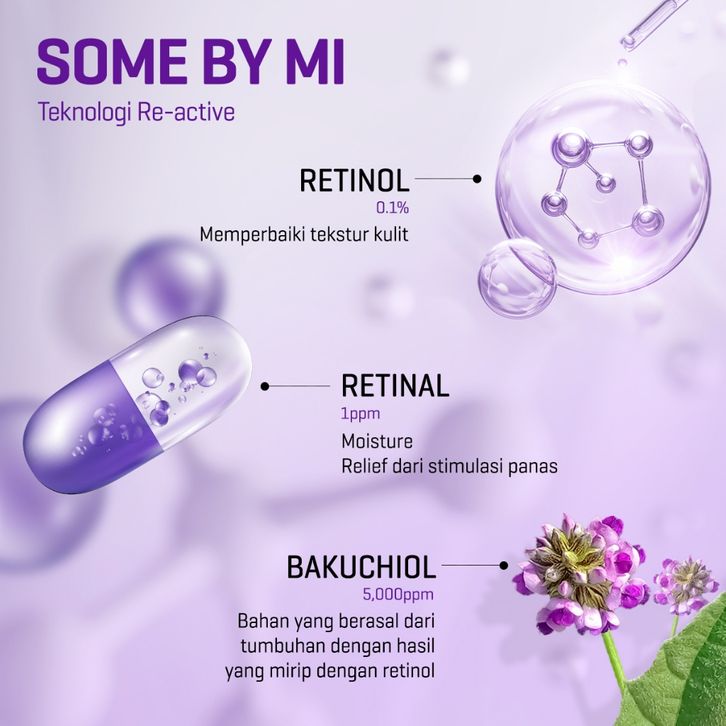 SOME BY MI

Teknologi Re-active

RETINOL
0.1%
Memperbaiki tekstur kulit

RETINAL
1ppm
Moisture
Relief dari stimulasi panas

BAKUCHIOL
5,000ppm
Bahan yang berasal dari tumbuhan dengan hasil yang mirip dengan retinol